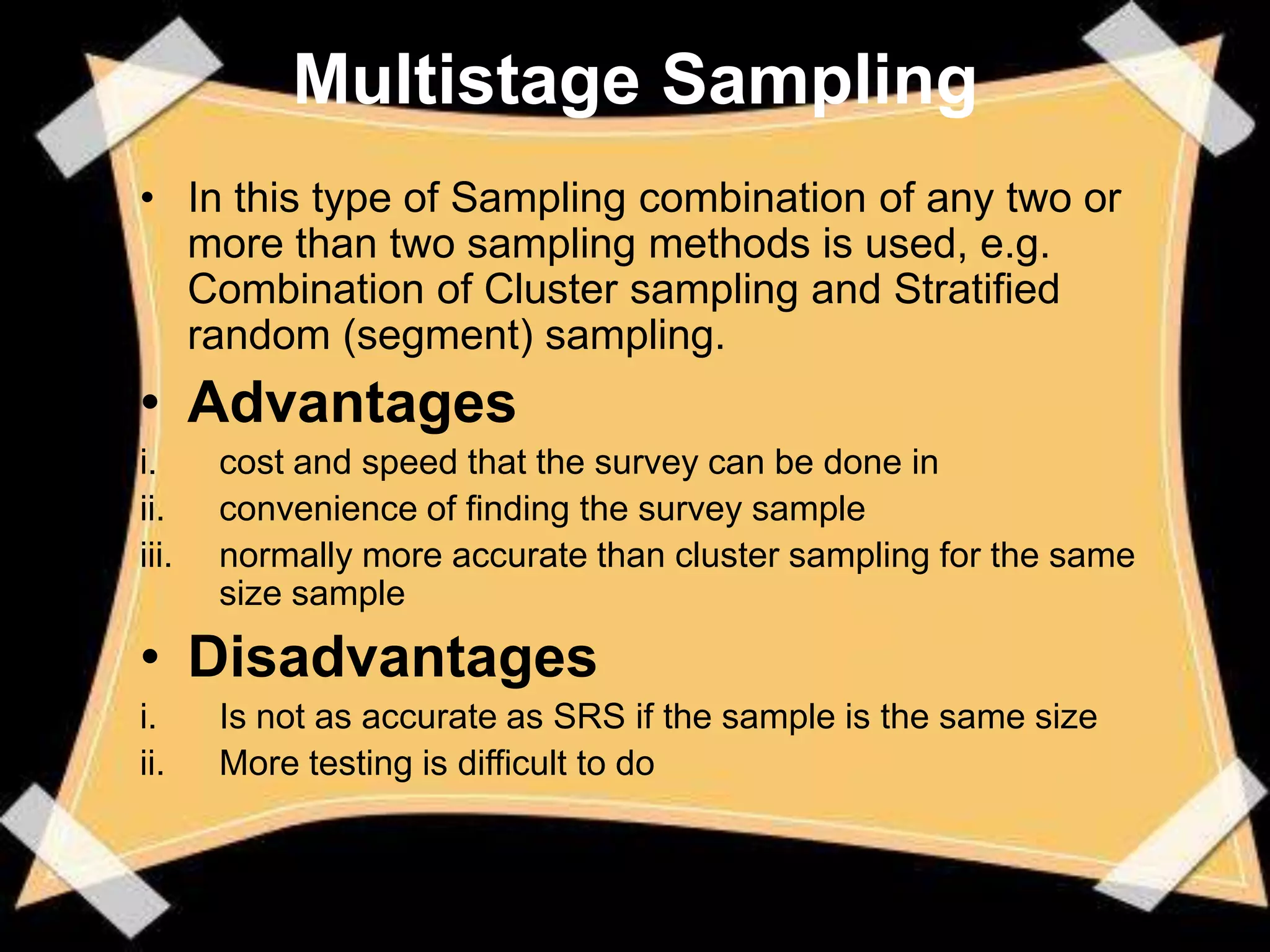 Multistage Sampling

• In this type of Sampling combination of any two or more than two sampling methods is used, e.g. Combination of Cluster sampling and Stratified random (segment) sampling.

• Advantages

i. cost and speed that the survey can be done in
ii. convenience of finding the survey sample
iii. normally more accurate than cluster sampling for the same size sample

• Disadvantages

i. Is not as accurate as SRS if the sample is the same size
ii. More testing is difficult to do